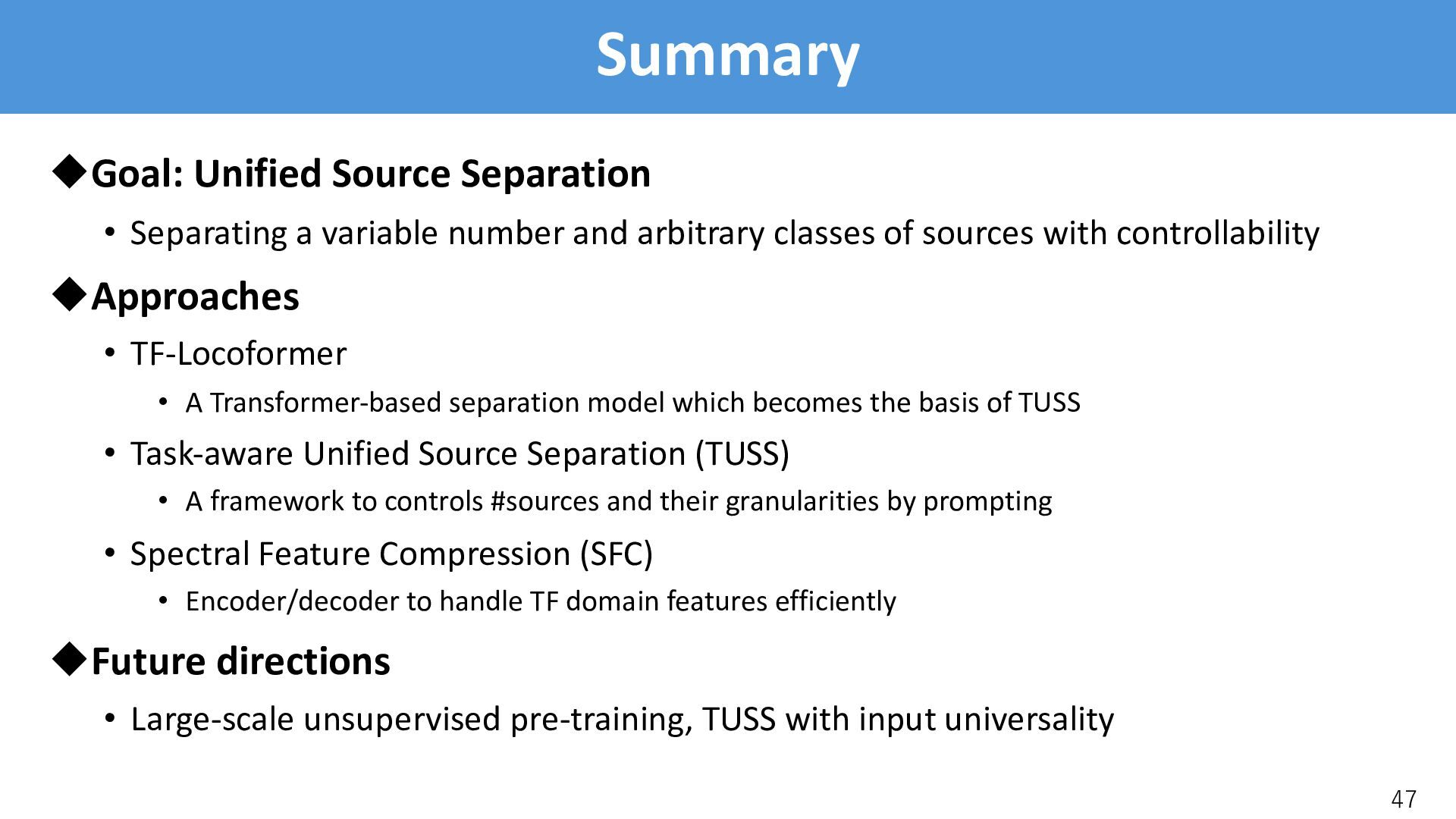 Summary

◆Goal: Unified Source Separation

• Separating a variable number and arbitrary classes of sources with controllability

◆Approaches

• TF-Locoformer

• A Transformer-based separation model which becomes the basis of TUSS

• Task-aware Unified Source Separation (TUSS)

• A framework to controls #sources and their granularities by prompting

• Spectral Feature Compression (SFC)

• Encoder/decoder to handle TF domain features efficiently

◆Future directions

• Large-scale unsupervised pre-training, TUSS with input universality

47